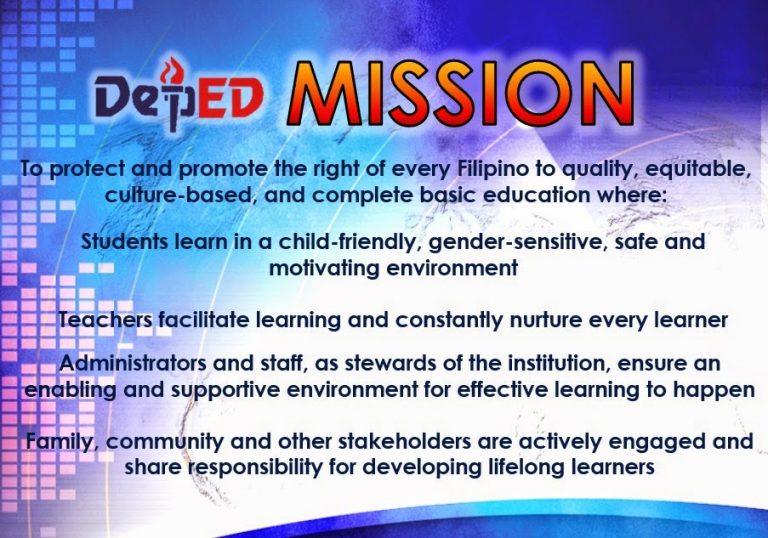 DepED MISSION

To protect and promote the right of every Filipino to quality, equitable, culture-based, and complete basic education where:

Students learn in a child-friendly, gender-sensitive, safe and motivating environment

Teachers facilitate learning and constantly nurture every learner

Administrators and staff, as stewards of the institution, ensure an enabling and supportive environment for effective learning to happen

Family, community and other stakeholders are actively engaged and share responsibility for developing lifelong learners